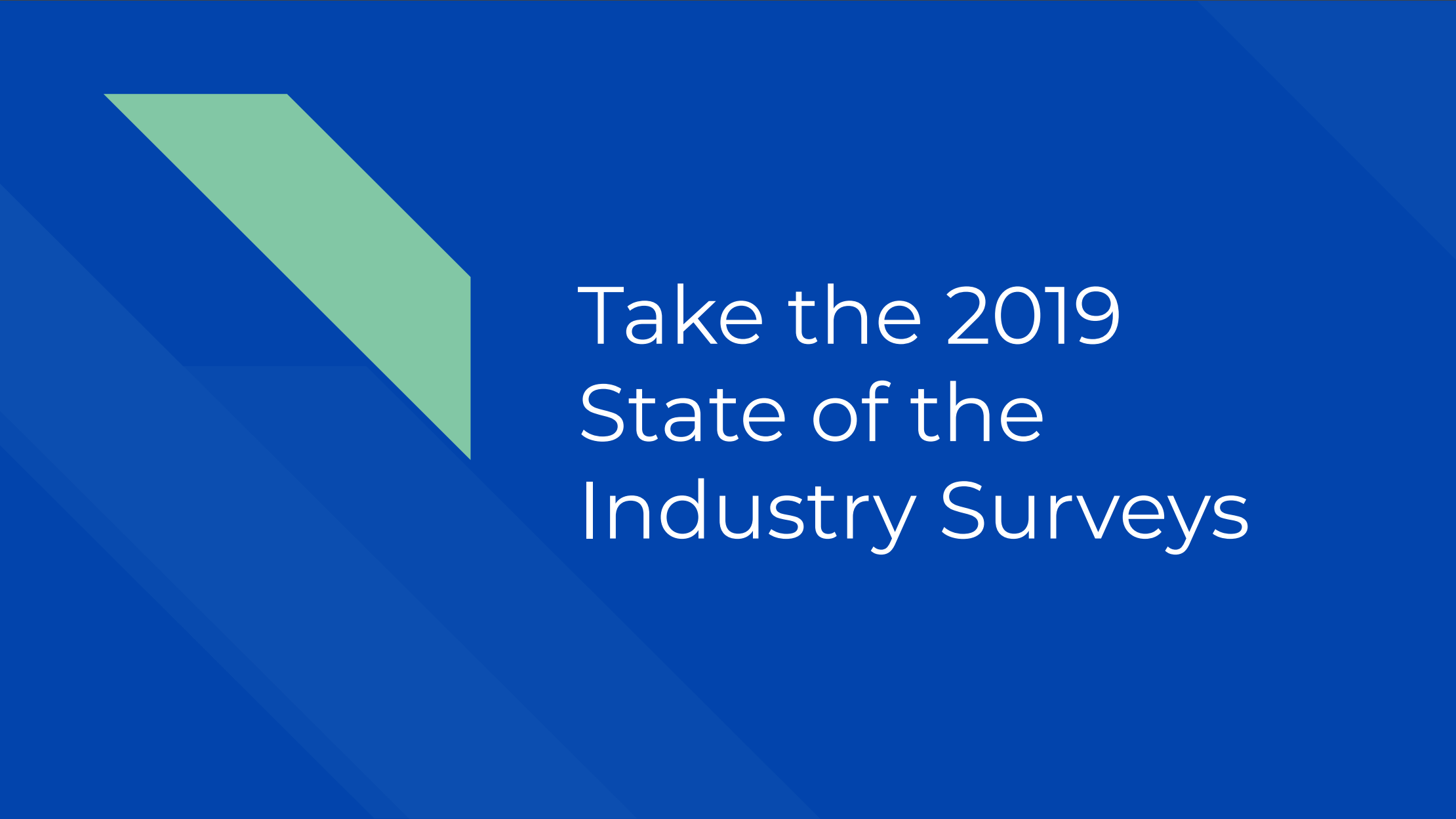 Take the 2019 State of the Industry Surveys